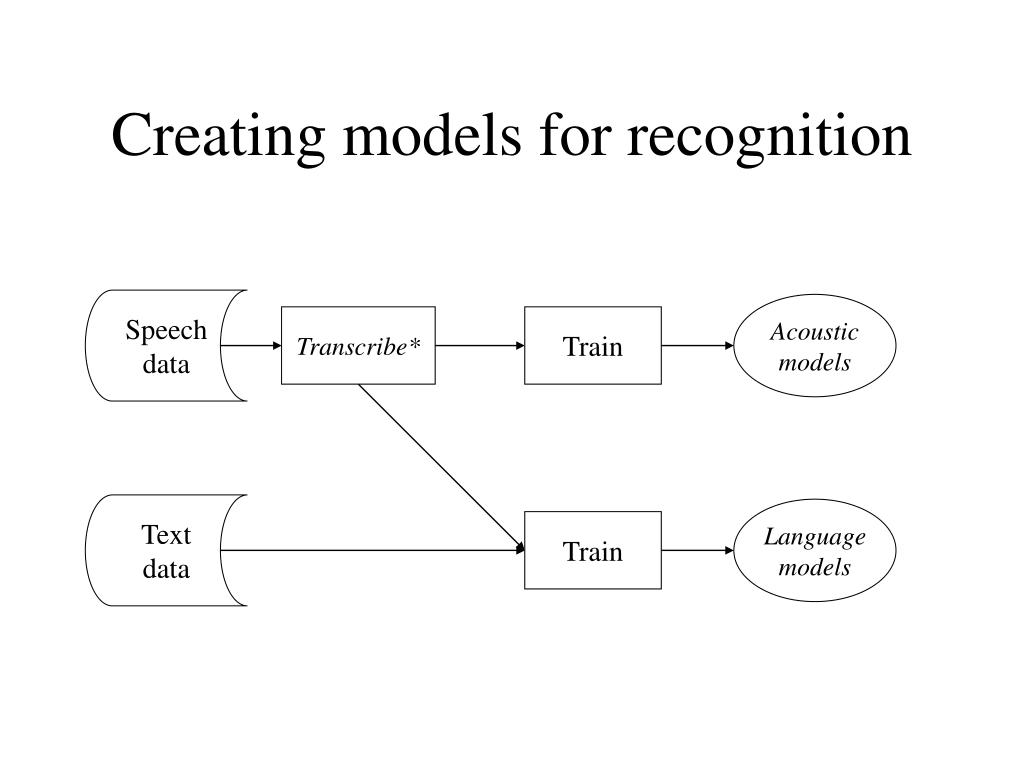 Creating models for recognition

Speech data

Transcribe*

Train

Acoustic models

Text data

Train

Language models